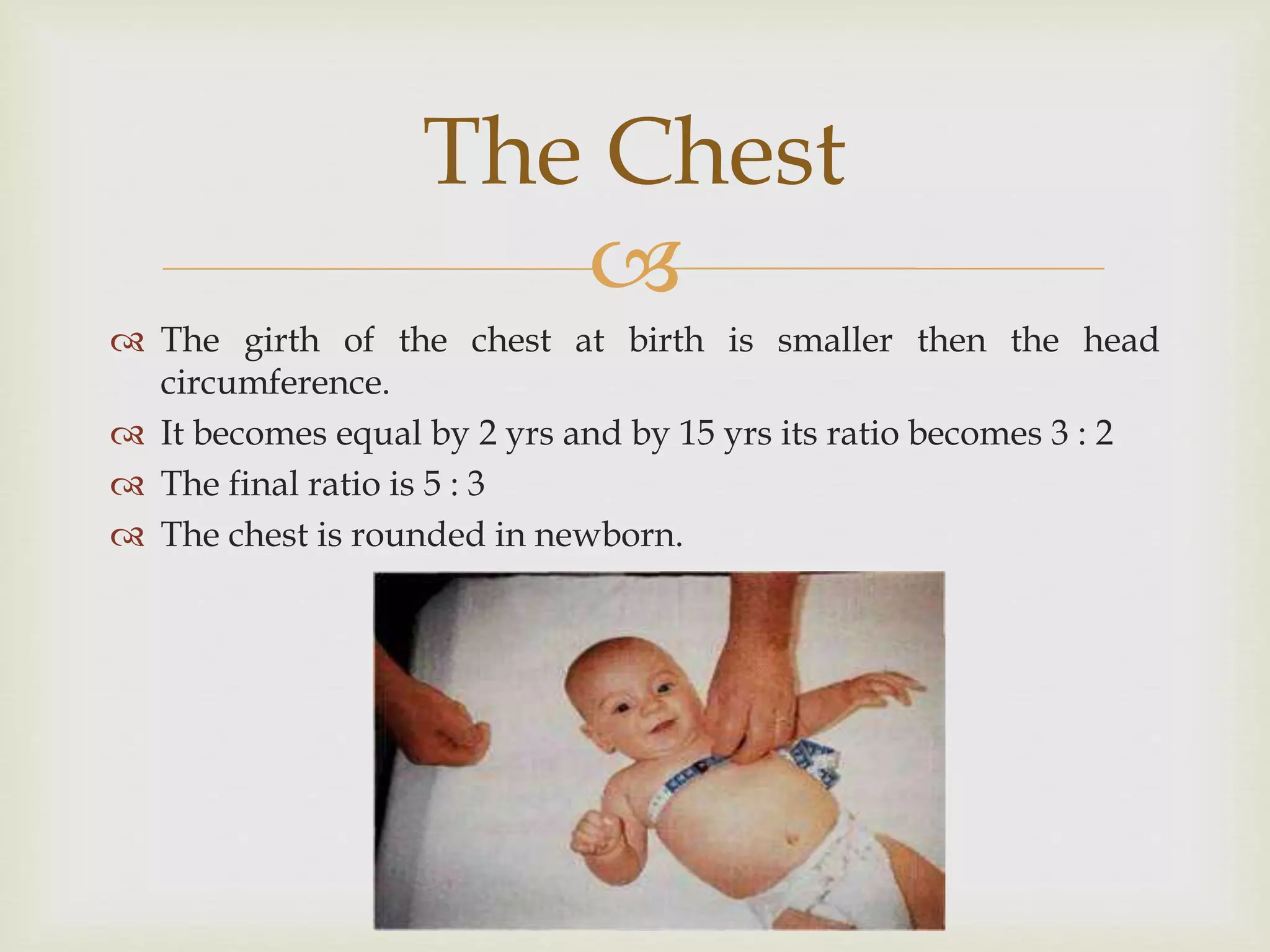 The Chest

The girth of the chest at birth is smaller then the head circumference.

It becomes equal by 2 yrs and by 15 yrs its ratio becomes 3 : 2

The final ratio is 5 : 3

The chest is rounded in newborn.